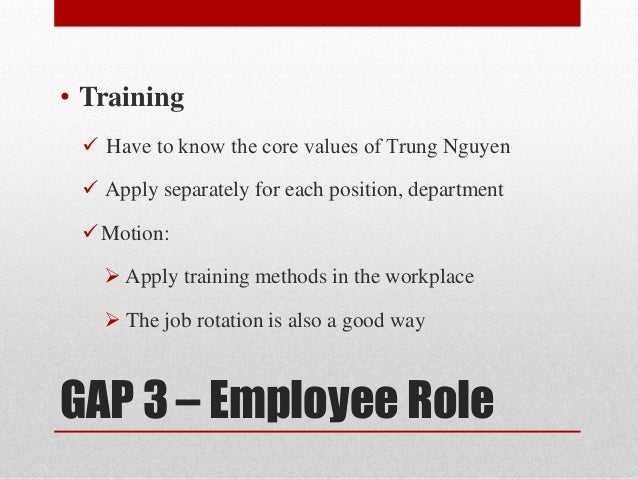 • Training

✓ Have to know the core values of Trung Nguyen

✓ Apply separately for each position, department

✓ Motion:

➢ Apply training methods in the workplace

➢ The job rotation is also a good way

GAP 3 – Employee Role